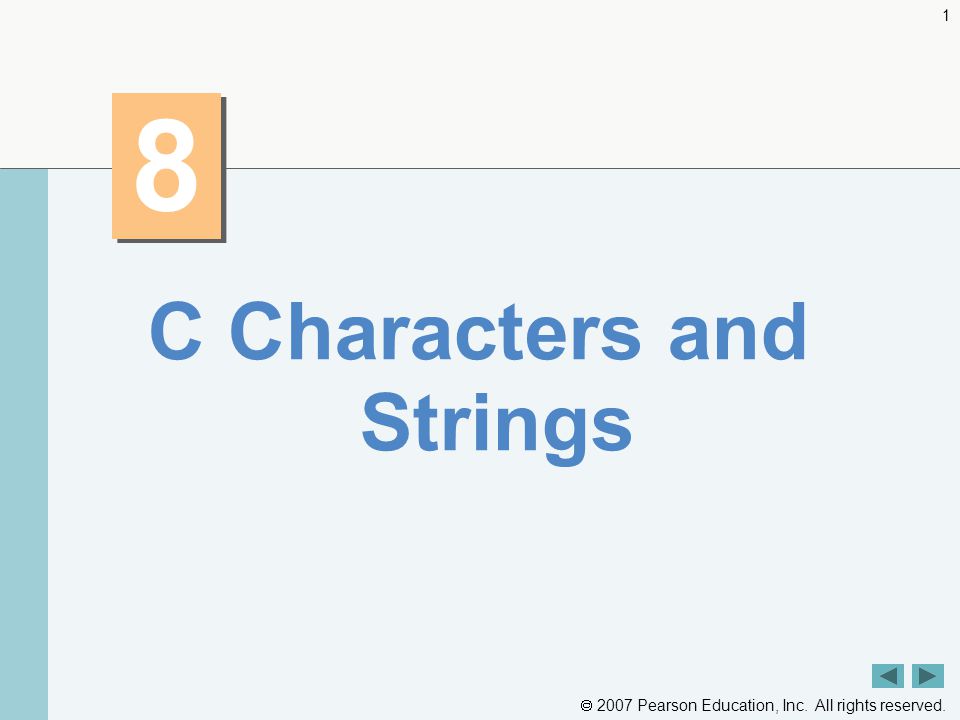 1

8

C Characters and Strings

© 2007 Pearson Education, Inc. All rights reserved.